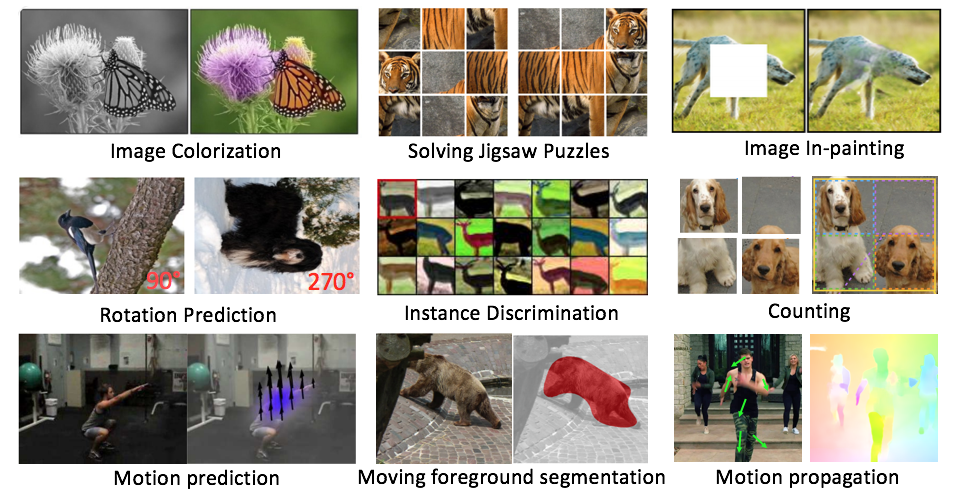 Image Colorization

Solving Jigsaw Puzzles

Image In-painting

90°

270°

Rotation Prediction

Instance Discrimination

Counting

Motion prediction

Moving foreground segmentation

Motion propagation